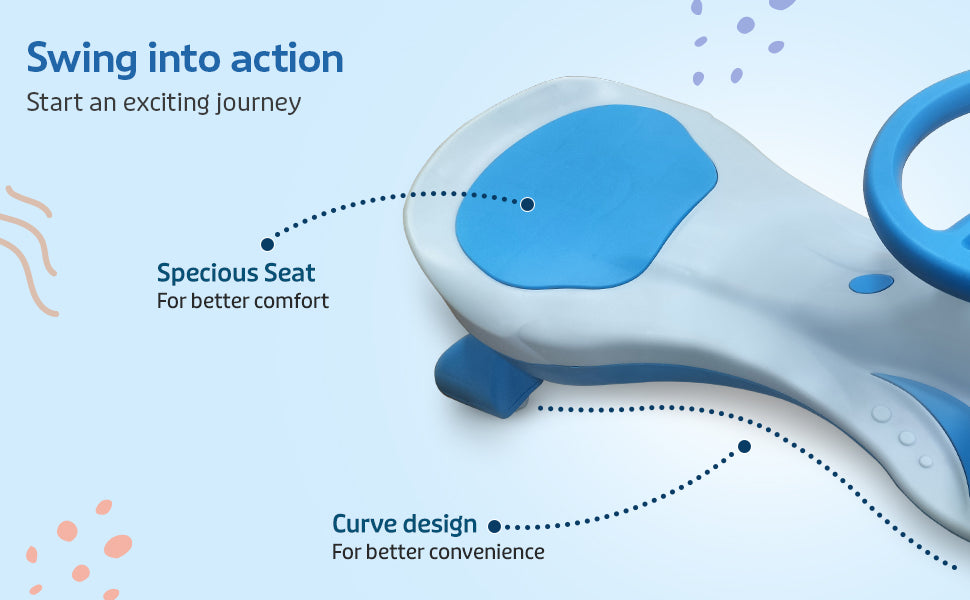 Swing into action
Start an exciting journey

Specious Seat
For better comfort

Curve design
For better convenience